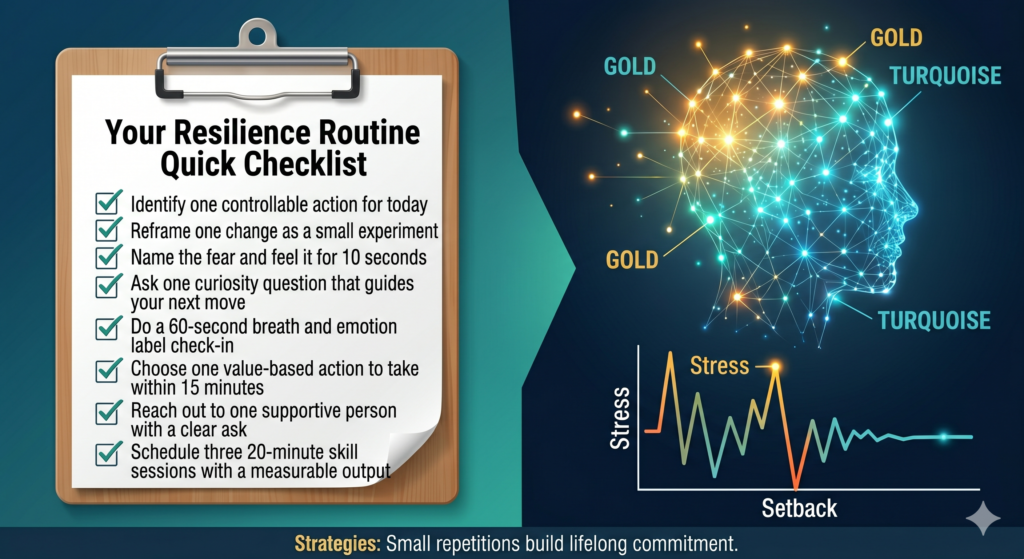 Your Resilience Routine Quick Checklist

Identify one controllable action for today
Reframe one change as a small experiment
Name the fear and feel it for 10 seconds
Ask one curiosity question that guides your next move
Do a 60-second breath and emotion label check-in
Choose one value-based action to take within 15 minutes
Reach out to one supportive person with a clear ask
Schedule three 20-minute skill sessions with a measurable output

GOLD
GOLD
TURQUOISE
GOLD
TURQUOISE

Stress
Stress
Setback

Strategies: Small repetitions build lifelong commitment.